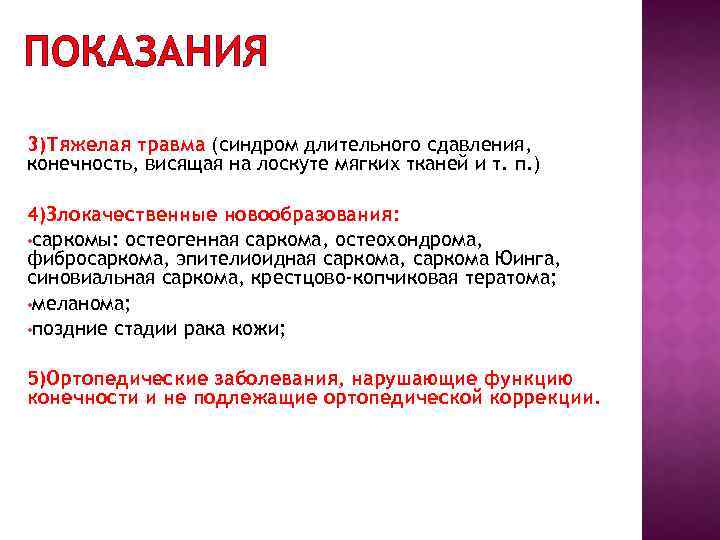 ПОКАЗАНИЯ

3)Тяжелая травма (синдром длительного сдавления, конечность, висящая на лоскуте мягких тканей и т. п.)

4)Злокачественные новообразования:

•саркомы: остеогенная саркома, остеохондрома, фибросаркома, эпителиоидная саркома, саркома Юинга, синовиальная саркома, крестцово-копчиковая тератома;

•меланома;

•поздние стадии рака кожи;

5)Ортопедические заболевания, нарушающие функцию конечности и не подлежащие ортопедической коррекции.